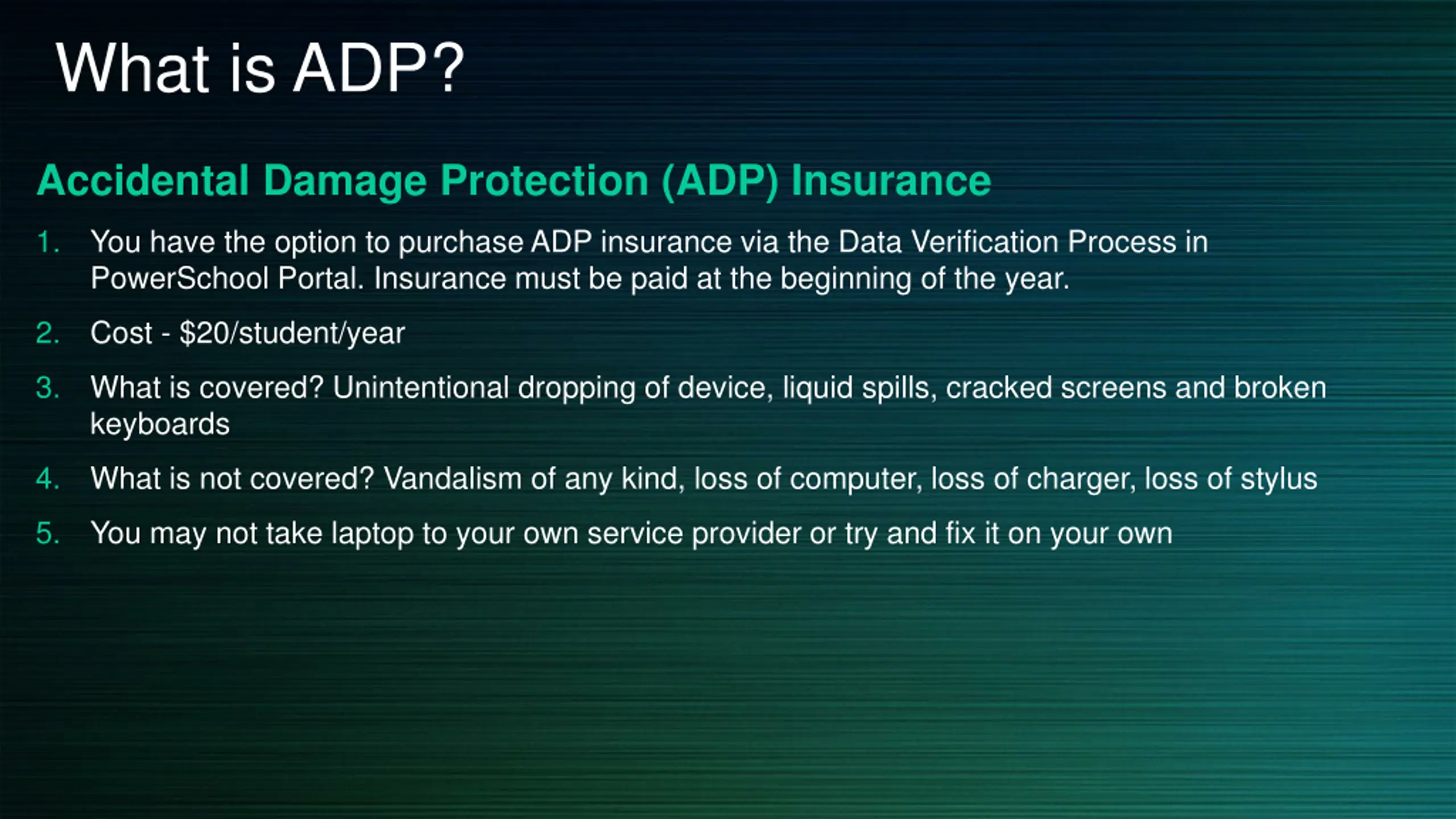 What is ADP?

Accidental Damage Protection (ADP) Insurance

1. You have the option to purchase ADP insurance via the Data Verification Process in PowerSchool Portal. Insurance must be paid at the beginning of the year.

2. Cost - \$20/student/year

3. What is covered? Unintentional dropping of device, liquid spills, cracked screens and broken keyboards

4. What is not covered? Vandalism of any kind, loss of computer, loss of charger, loss of stylus

5. You may not take laptop to your own service provider or try and fix it on your own